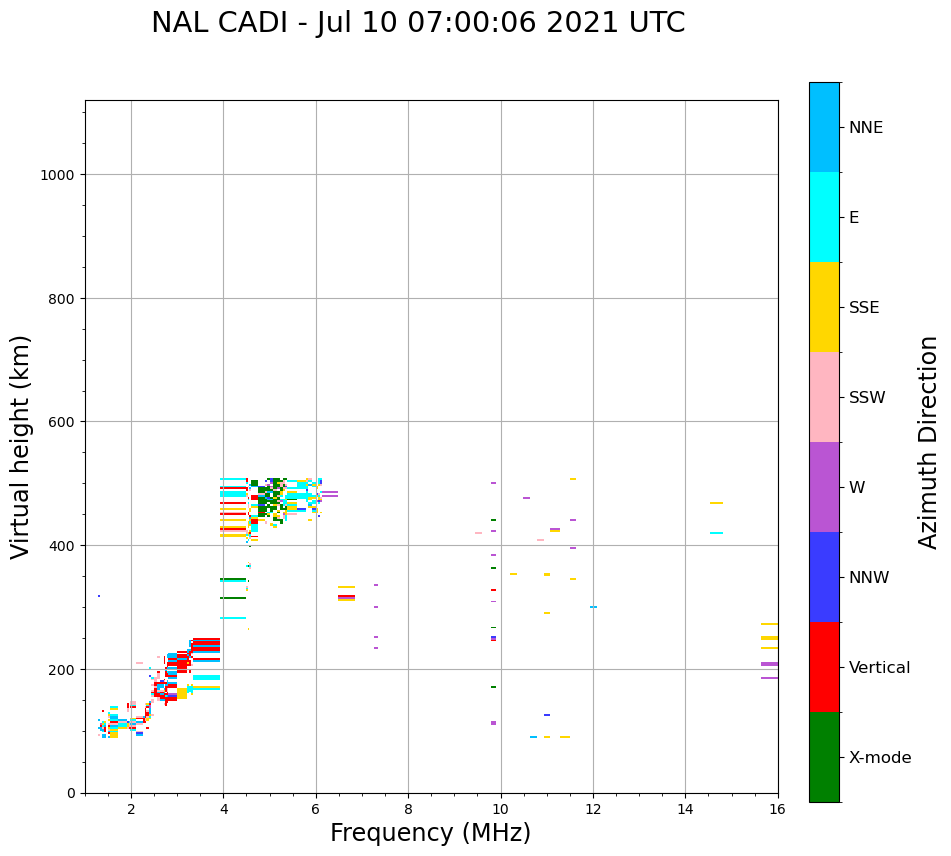 NAL CADI - Jul 10 07:00:06 2021 UTC

Virtual height (km)

1000
800
600
400
200
0

2
4
6
8
10
12
14
16

Frequency (MHz)

NNE
E
SSE
SSW
W
NNW
Vertical
X-mode

Azimuth Direction